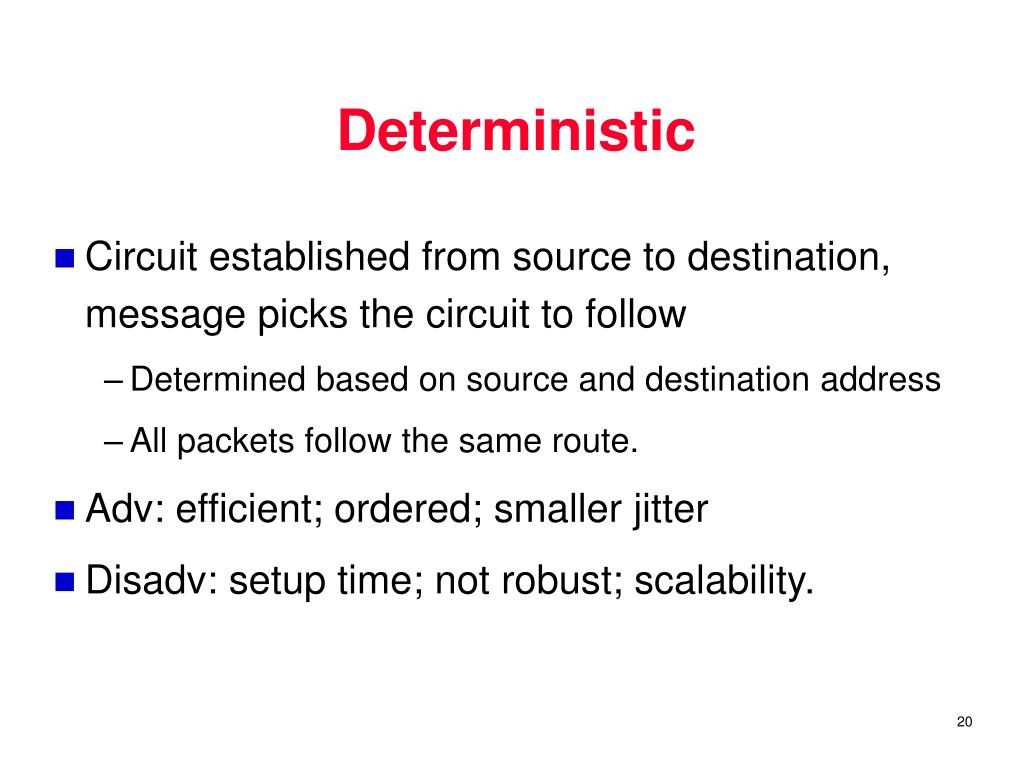 Deterministic

Circuit established from source to destination, message picks the circuit to follow

– Determined based on source and destination address

– All packets follow the same route.

Adv: efficient; ordered; smaller jitter

Disadv: setup time; not robust; scalability.

20